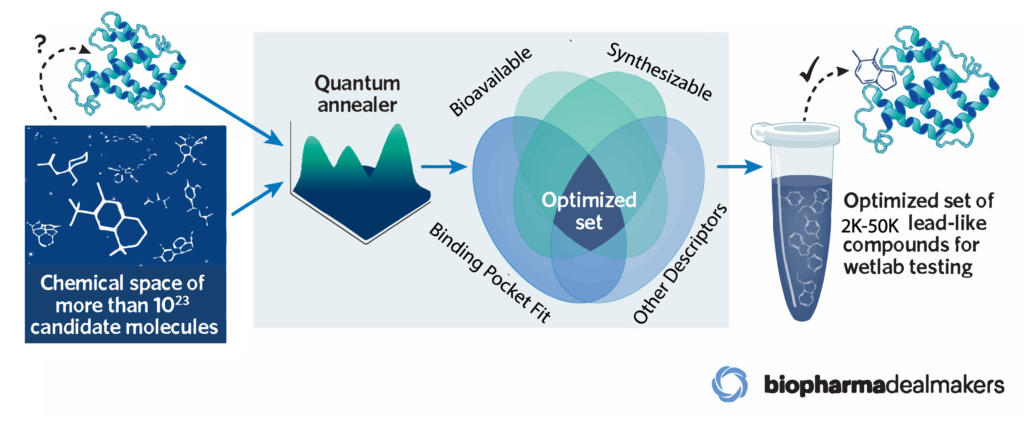 ?

Chemical space of more than $10^{23}$ candidate molecules

Quantum annealer

Bioavailable

Synthesizable

Optimized set

Binding Pocket Fit

Other Descriptors

Optimized set of 2K-50K lead-like compounds for wetlab testing

biopharmadealmakers